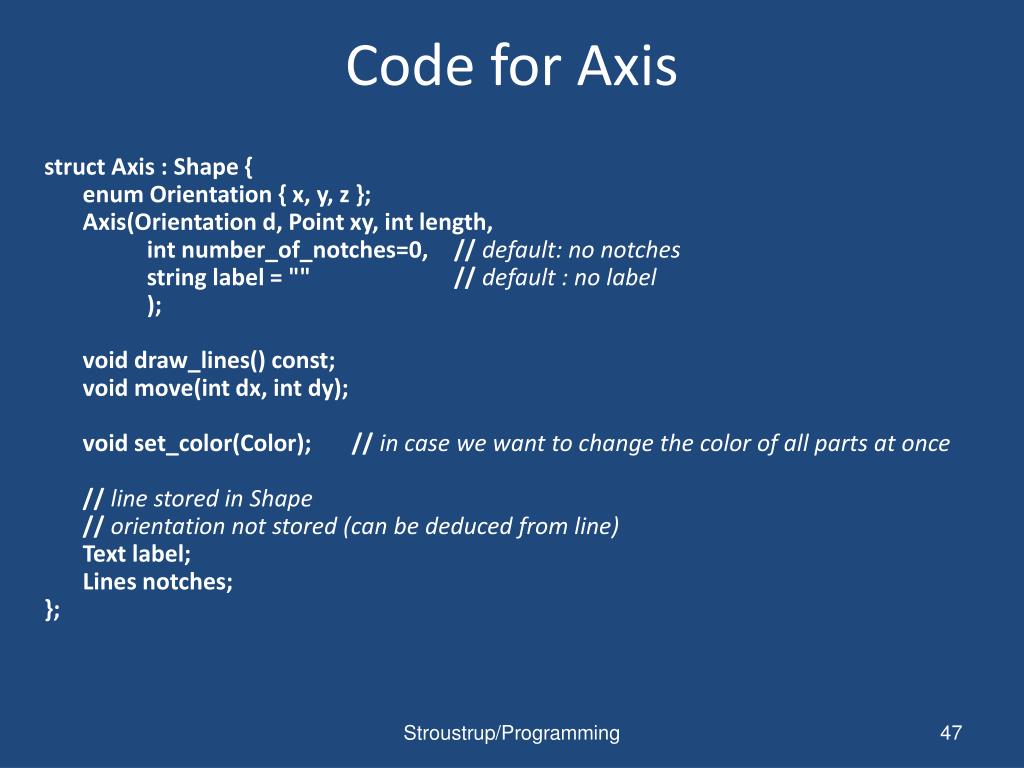 Code for Axis

struct Axis : Shape {
enum Orientation { x, y, z };
Axis(Orientation d, Point xy, int length,
int number_of_notches=0, // default: no notches
string label = "" // default : no label
);

void draw_lines() const;
void move(int dx, int dy);

void set_color(Color); // in case we want to change the color of all parts at once

// line stored in Shape
// orientation not stored (can be deduced from line)
Text label;
Lines notches;
};

Stroustrup/Programming

47